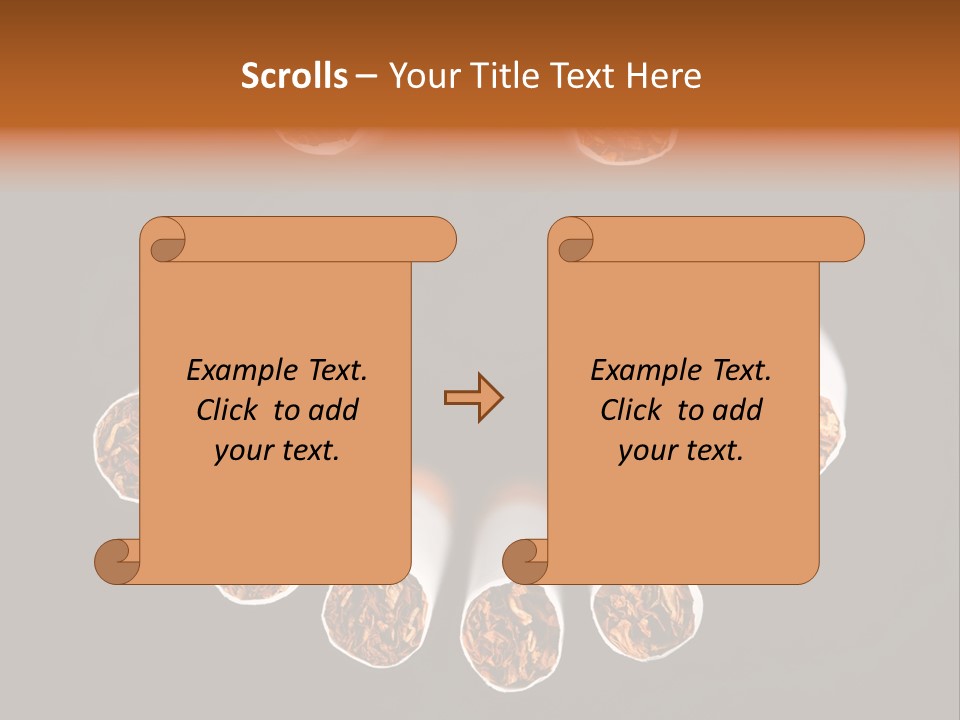 Scrolls – Your Title Text Here

Example Text. Click to add your text.

Example Text. Click to add your text.